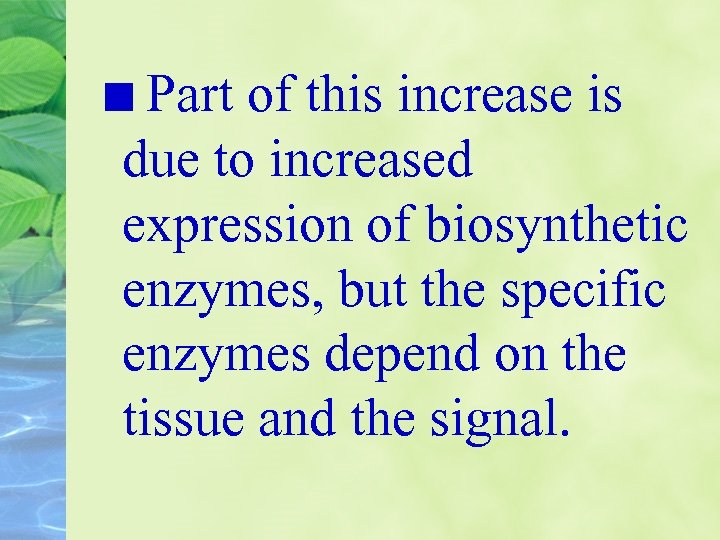 ■ Part of this increase is due to increased expression of biosynthetic enzymes, but the specific enzymes depend on the tissue and the signal.